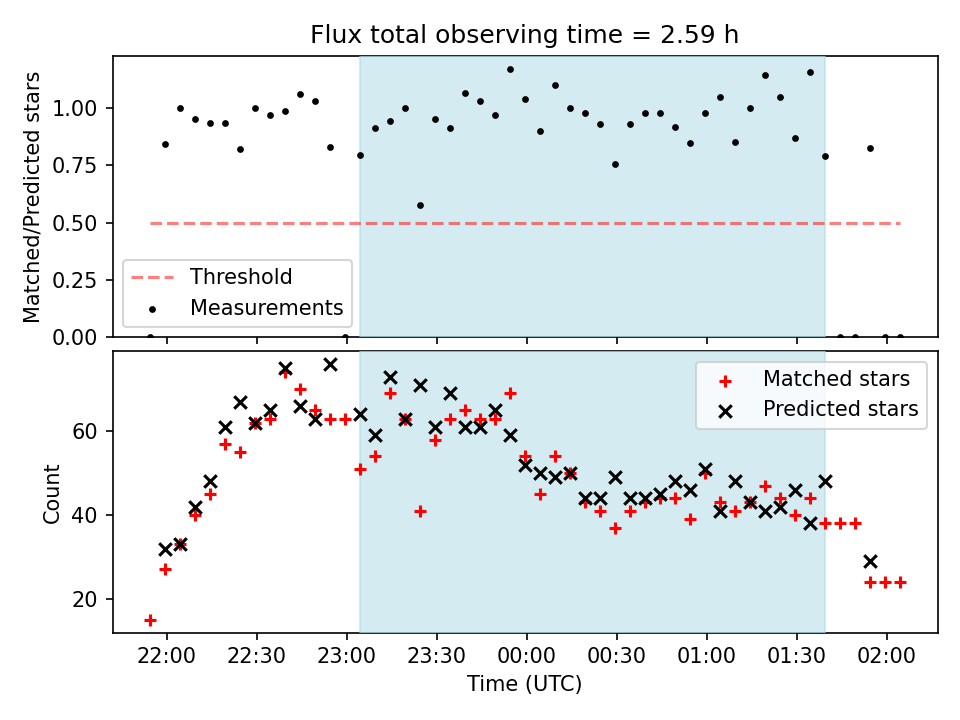 Flux total observing time = 2.59 h

Matched/Predicted stars

1.00
0.75
0.50
0.25
0.00

Threshold
Measurements

Count

60
40
20

Matched stars
Predicted stars

22:00 22:30 23:00 23:30 00:00 00:30 01:00 01:30 02:00

Time (UTC)